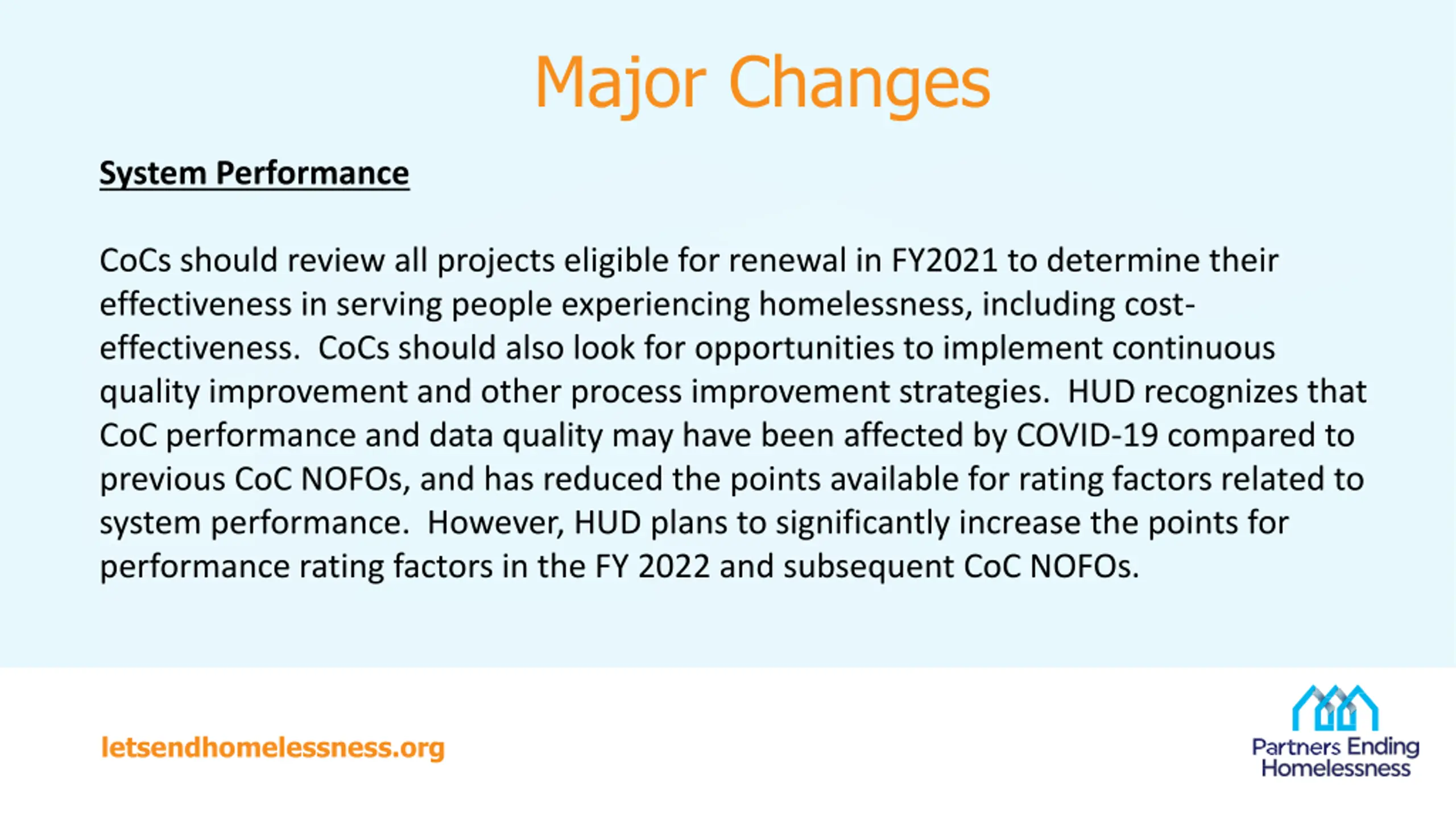 Major Changes

System Performance

CoCs should review all projects eligible for renewal in FY2021 to determine their effectiveness in serving people experiencing homelessness, including cost-effectiveness. CoCs should also look for opportunities to implement continuous quality improvement and other process improvement strategies. HUD recognizes that CoC performance and data quality may have been affected by COVID-19 compared to previous CoC NOFOs, and has reduced the points available for rating factors related to system performance. However, HUD plans to significantly increase the points for performance rating factors in the FY 2022 and subsequent CoC NOFOs.

letsendhomelessness.org

Partners Ending Homelessness